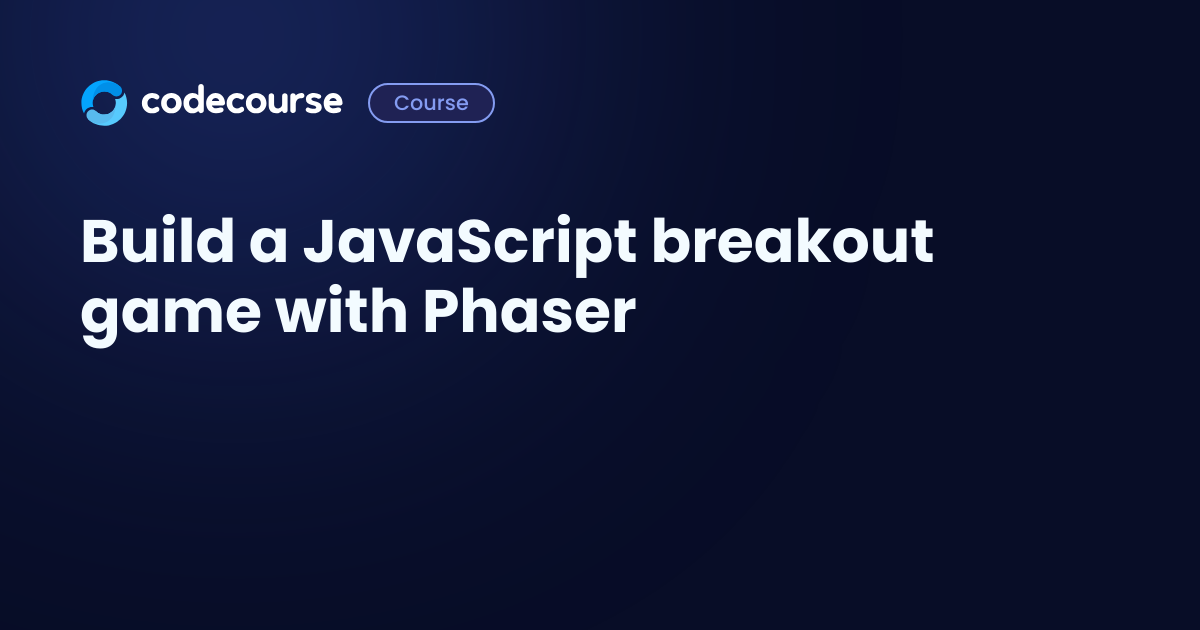 codecourse Course

Build a JavaScript breakout game with Phaser